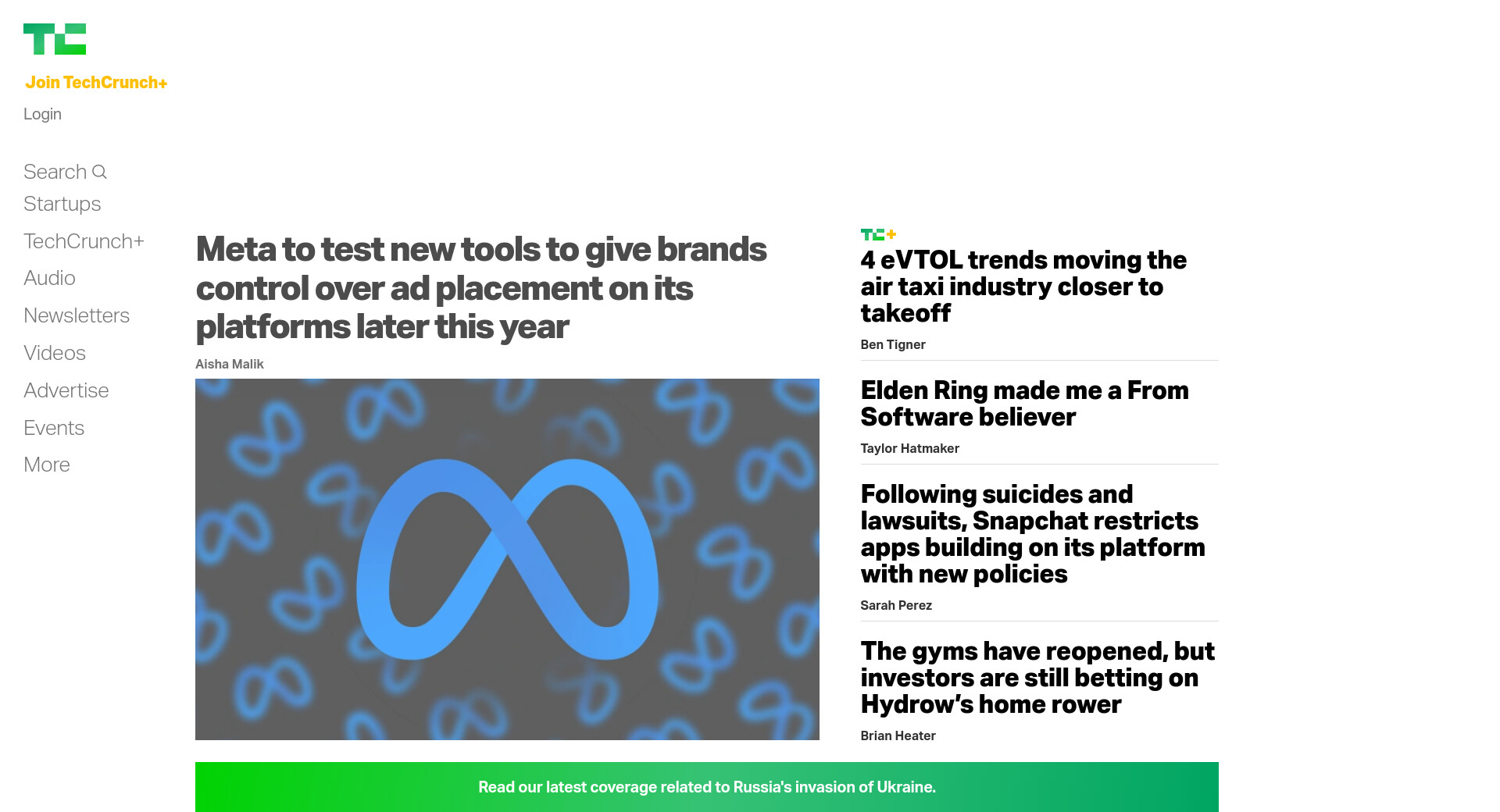 TC

Join TechCrunch+

Login

Search

Startups

TechCrunch+

Audio

Newsletters

Videos

Advertise

Events

More

Meta to test new tools to give brands control over ad placement on its platforms later this year

Aisha Malik

TC+

4 eVTOL trends moving the air taxi industry closer to takeoff

Ben Tigner

Elden Ring made me a From Software believer

Taylor Hatmaker

Following suicides and lawsuits, Snapchat restricts apps building on its platform with new policies

Sarah Perez

The gyms have reopened, but investors are still betting on Hydrow's home rower

Brian Heater

Read our latest coverage related to Russia's invasion of Ukraine.